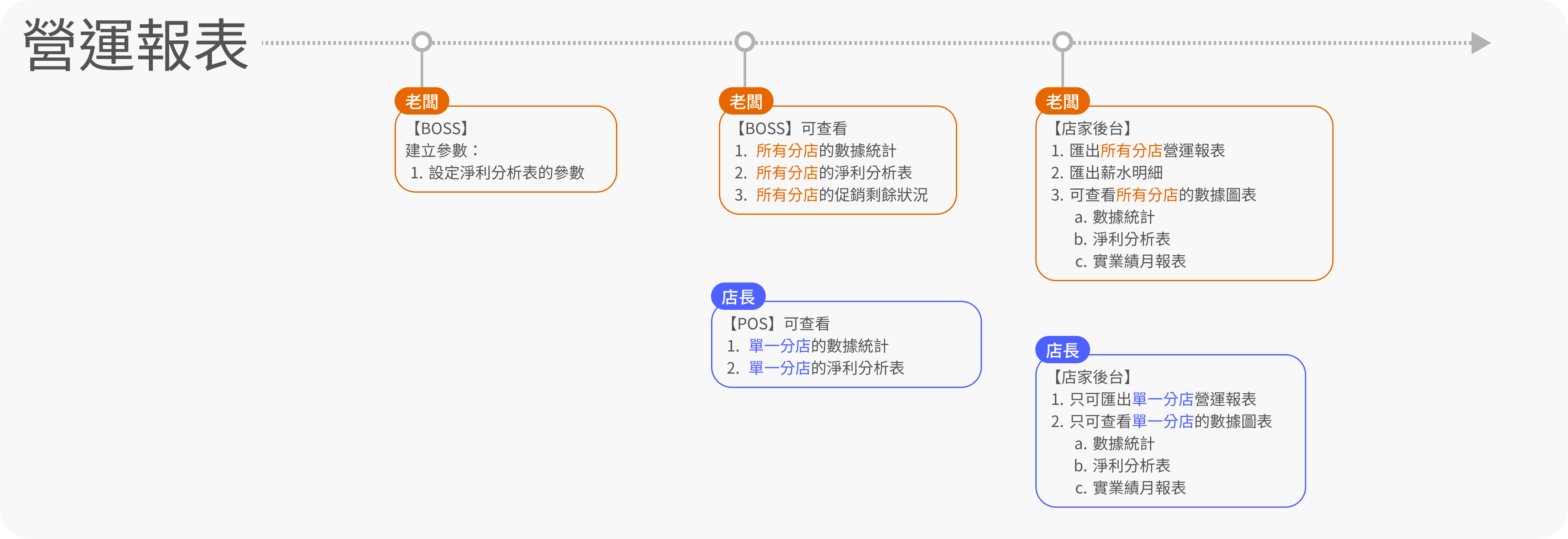 營運報表

老闆
【BOSS】
建立參數：
1. 設定淨利分析表的參數

老闆
【BOSS】可查看
1. 所有分店的數據統計
2. 所有分店的淨利分析表
3. 所有分店的促銷剩餘狀況

店長
【POS】可查看
1. 單一分店的數據統計
2. 單一分店的淨利分析表

老闆
【店家後台】
1. 匯出所有分店營運報表
2. 匯出薪水明細
3. 可查看所有分店的數據圖表
a. 數據統計
b. 淨利分析表
c. 實業績月報表

店長
【店家後台】
1. 只可匯出單一分店營運報表
2. 只可查看單一分店的數據圖表
a. 數據統計
b. 淨利分析表
c. 實業績月報表